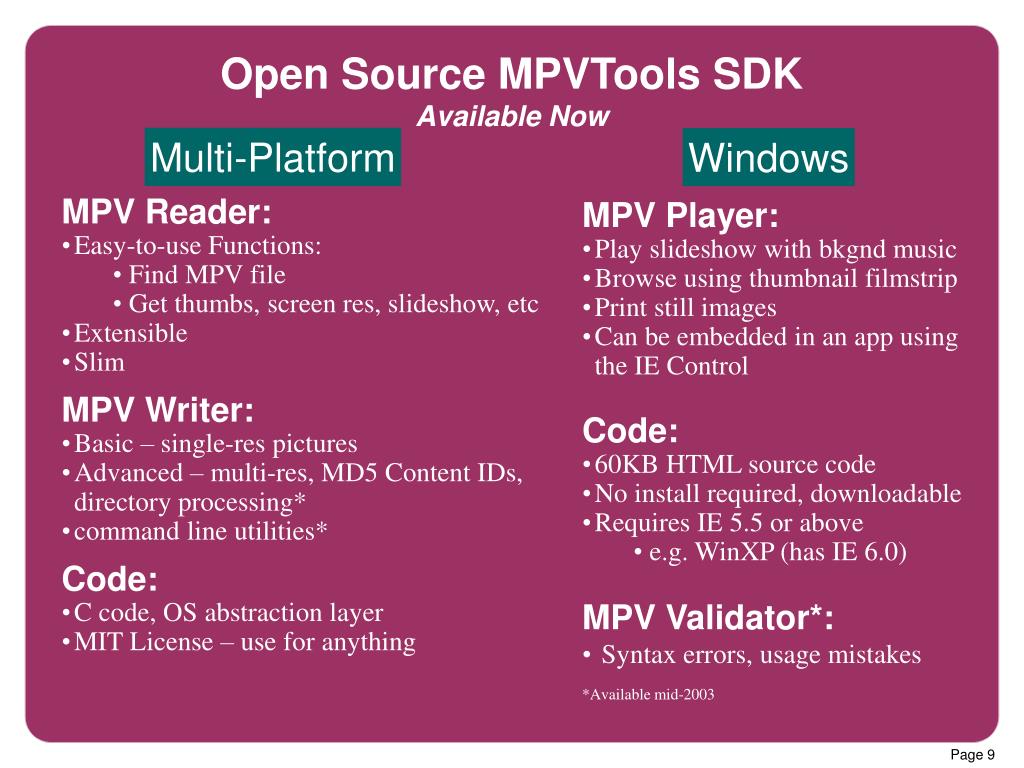 Open Source MPVTools SDK
Available Now

Multi-Platform

MPV Reader:
• Easy-to-use Functions:
• Find MPV file
• Get thumbs, screen res, slideshow, etc
• Extensible
• Slim

MPV Writer:
• Basic – single-res pictures
• Advanced – multi-res, MD5 Content IDs, directory processing*
• command line utilities*

Code:
• C code, OS abstraction layer
• MIT License – use for anything

Windows

MPV Player:
• Play slideshow with bkgnd music
• Browse using thumbnail filmstrip
• Print still images
• Can be embedded in an app using the IE Control

Code:
• 60KB HTML source code
• No install required, downloadable
• Requires IE 5.5 or above
• e.g. WinXP (has IE 6.0)

MPV Validator*:
• Syntax errors, usage mistakes

*Available mid-2003

Page 9